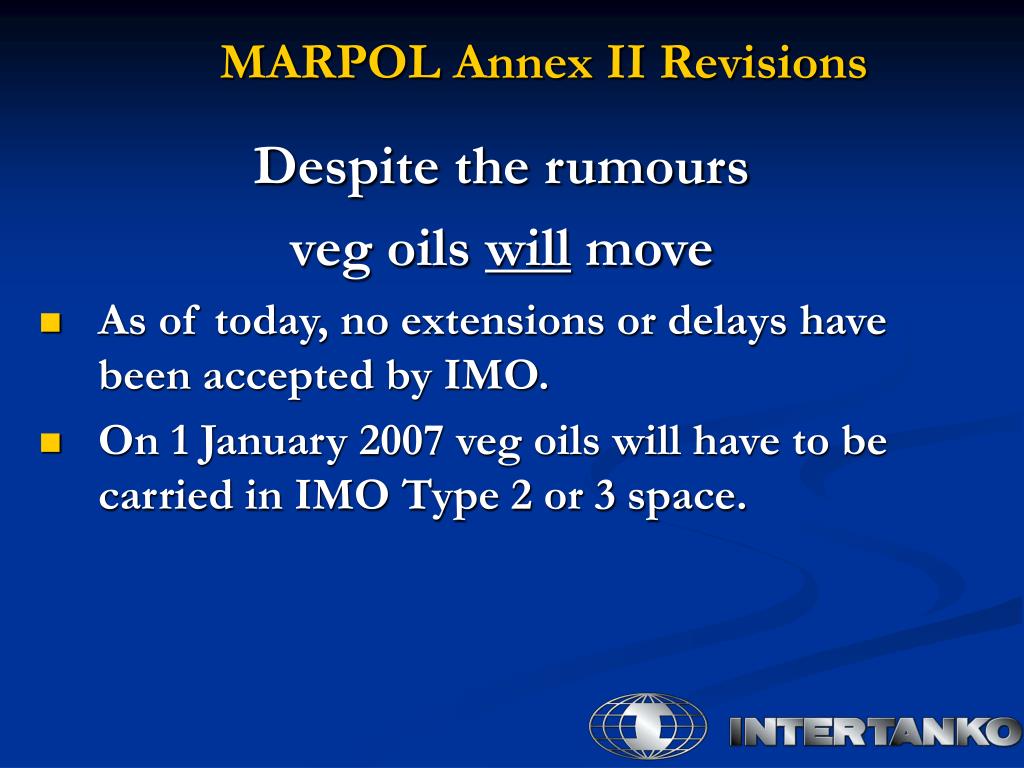 MARPOL Annex II Revisions

Despite the rumours

veg oils will move

- As of today, no extensions or delays have been accepted by IMO.
- On 1 January 2007 veg oils will have to be carried in IMO Type 2 or 3 space.

INTERTANKO